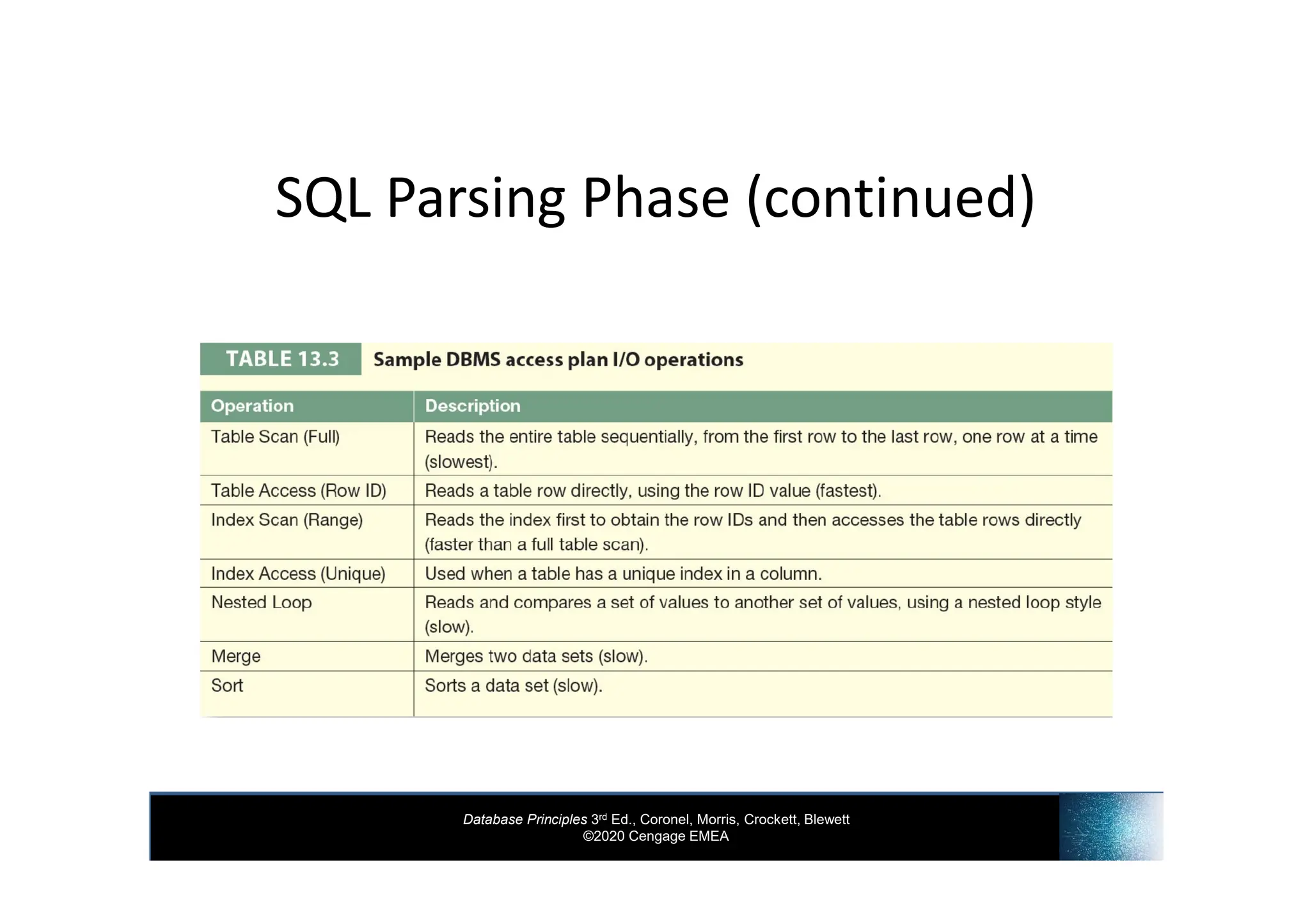 SQL Parsing Phase (continued)

TABLE 13.3 Sample DBMS access plan I/O operations

| Operation | Description |
|---|---|
| Table Scan (Full) | Reads the entire table sequentially, from the first row to the last row, one row at a time (slowest). |
| Table Access (Row ID) | Reads a table row directly, using the row ID value (fastest). |
| Index Scan (Range) | Reads the index first to obtain the row IDs and then accesses the table rows directly (faster than a full table scan). |
| Index Access (Unique) | Used when a table has a unique index in a column. |
| Nested Loop | Reads and compares a set of values to another set of values, using a nested loop style (slow). |
| Merge | Merges two data sets (slow). |
| Sort | Sorts a data set (slow). |

Database Principles 3rd Ed., Coronel, Morris, Crockett, Blewett
©2020 Cengage EMEA